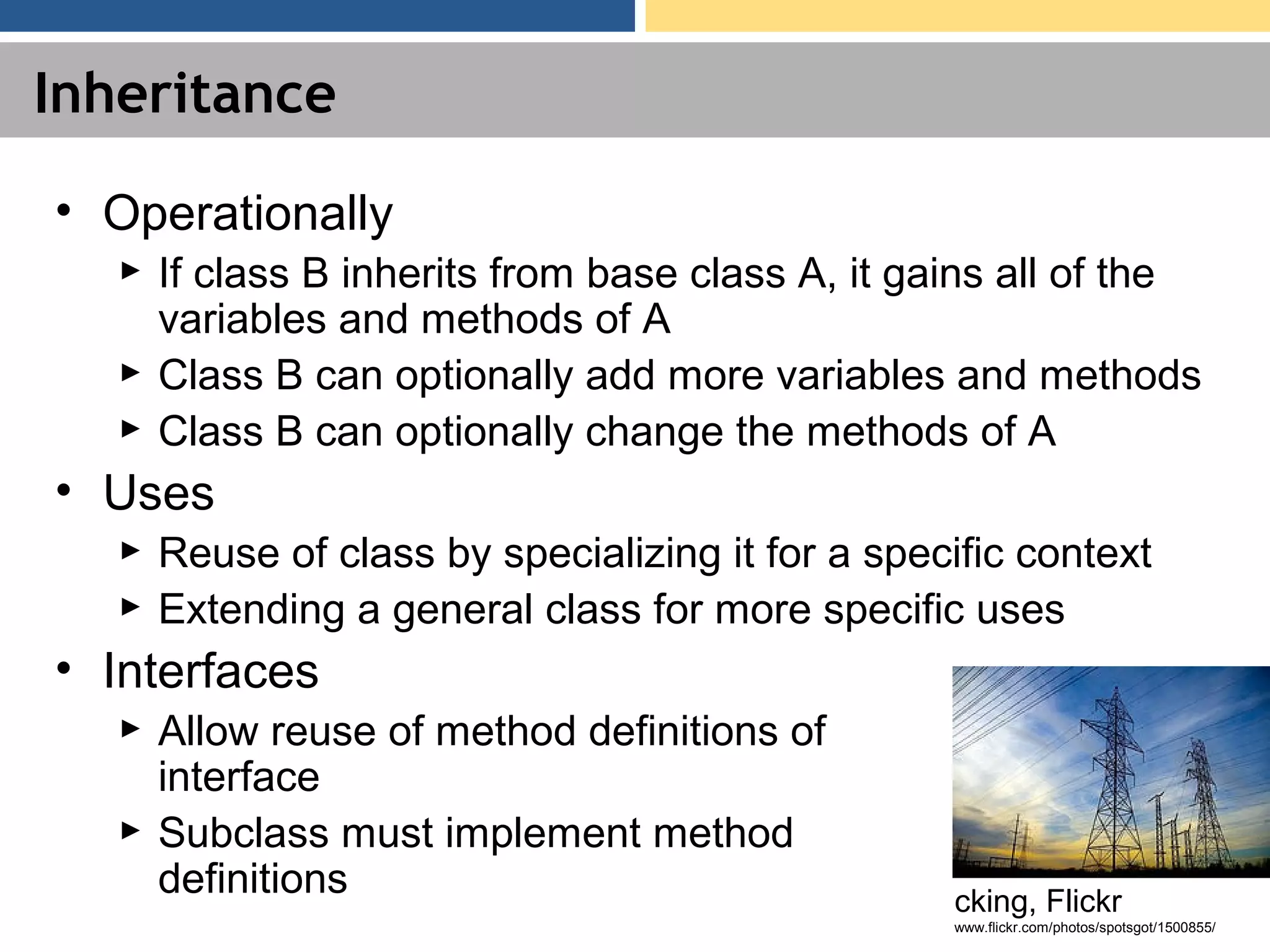 Inheritance

• Operationally
  ▸ If class B inherits from base class A, it gains all of the variables and methods of A
  ▸ Class B can optionally add more variables and methods
  ▸ Class B can optionally change the methods of A
• Uses
  ▸ Reuse of class by specializing it for a specific context
  ▸ Extending a general class for more specific uses
• Interfaces
  ▸ Allow reuse of method definitions of interface
  ▸ Subclass must implement method definitions

cking, Flickr
www.flickr.com/photos/spotsgot/1500855/